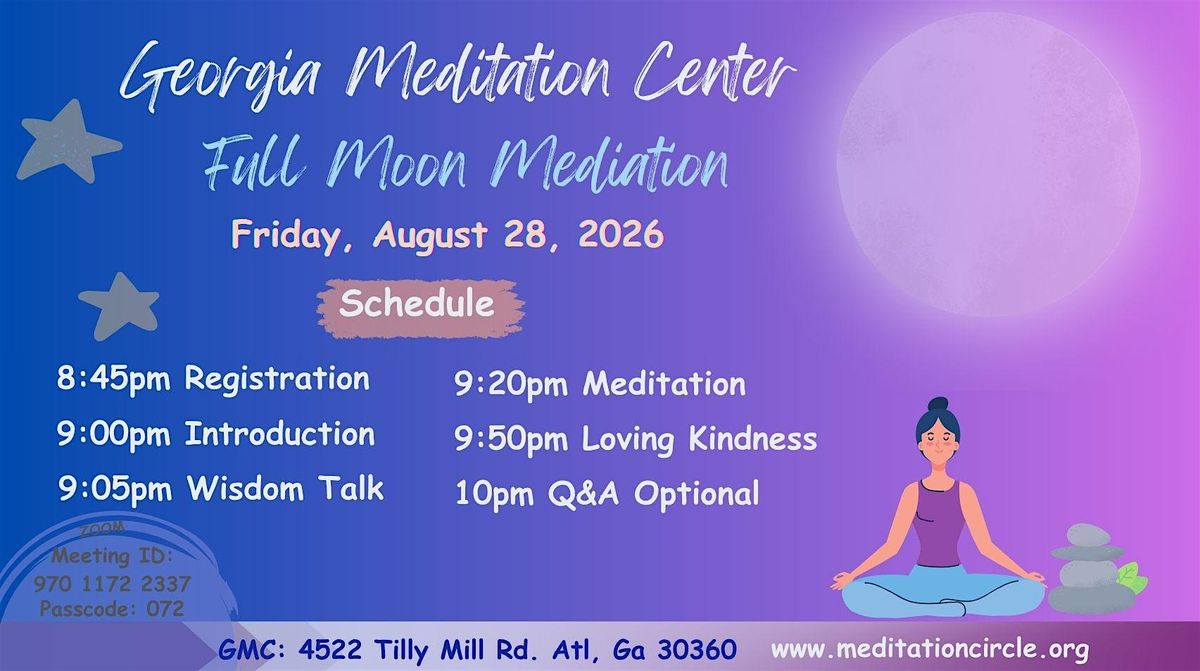 Georgia Meditation Center
Full Moon Mediation

Friday, August 28, 2026

Schedule

8:45pm Registration
9:00pm Introduction
9:05pm Wisdom Talk

9:20pm Meditation
9:50pm Loving Kindness
10pm Q&A Optional

ZOOM
Meeting ID:
970 1172 2337
Passcode: 072

GMC: 4522 Tilly Mill Rd. Atl, Ga 30360 www.meditationcircle.org